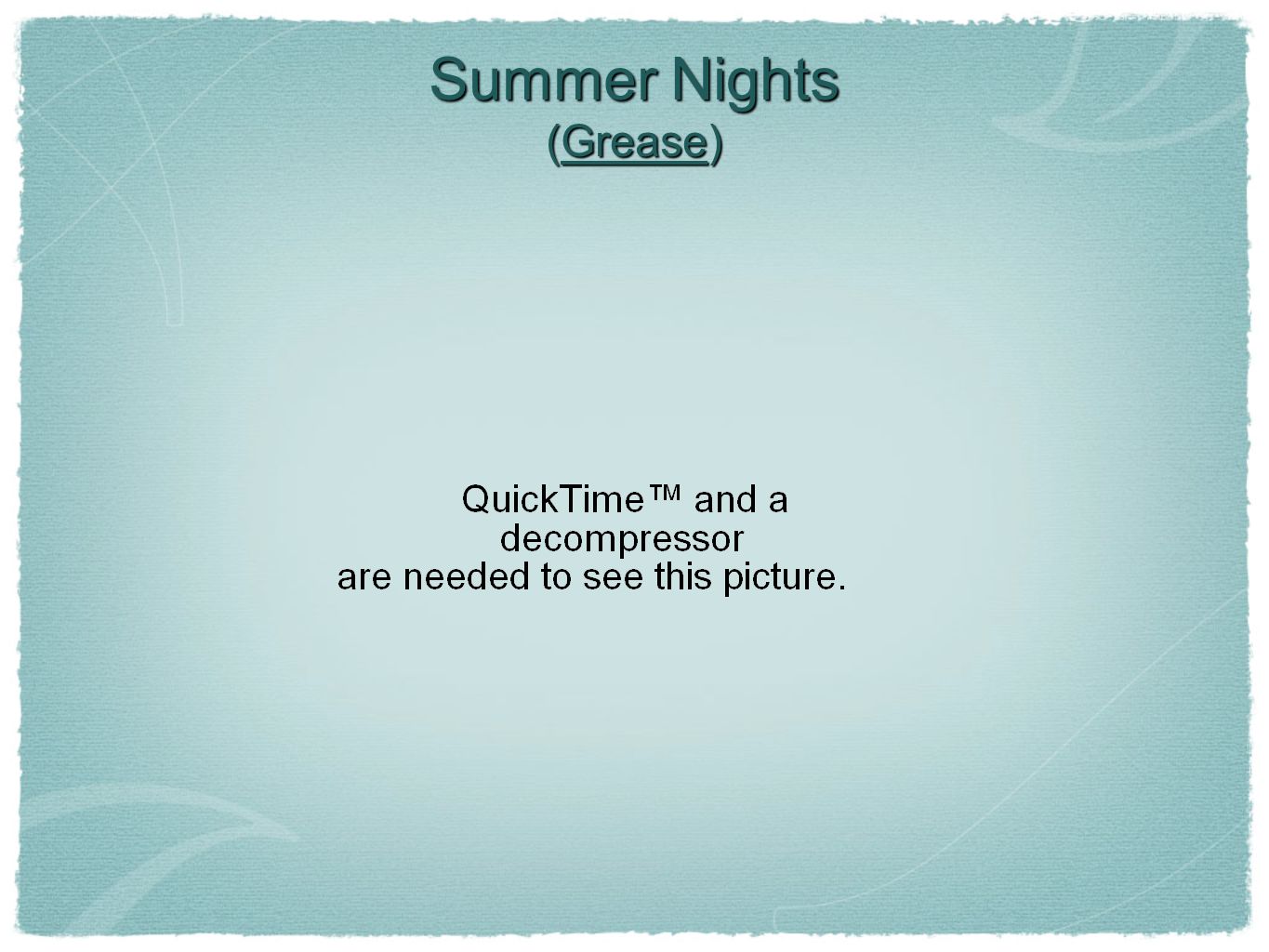 Summer Nights
(Grease)

QuickTime™ and a decompressor are needed to see this picture.